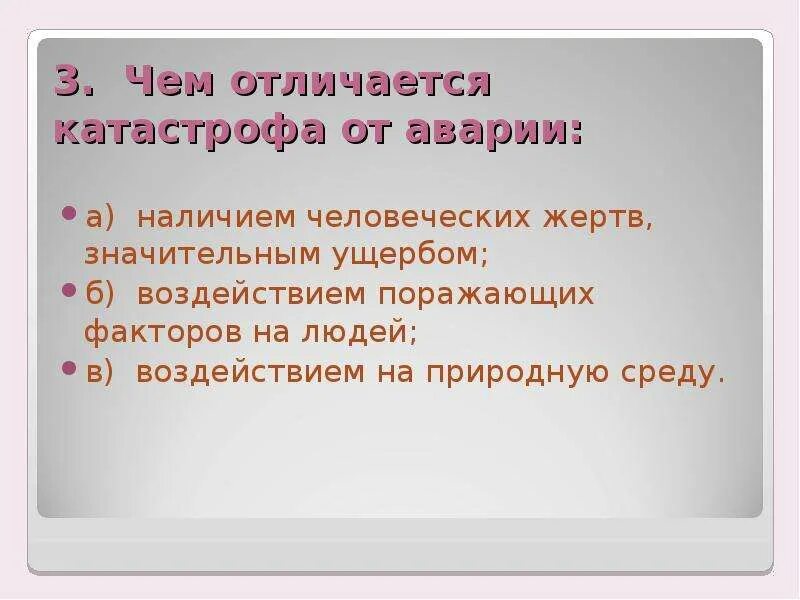 3. Чем отличается катастрофа от аварии:

а) наличием человеческих жертв, значительным ущербом;

б) воздействием поражающих факторов на людей;

в) воздействием на природную среду.